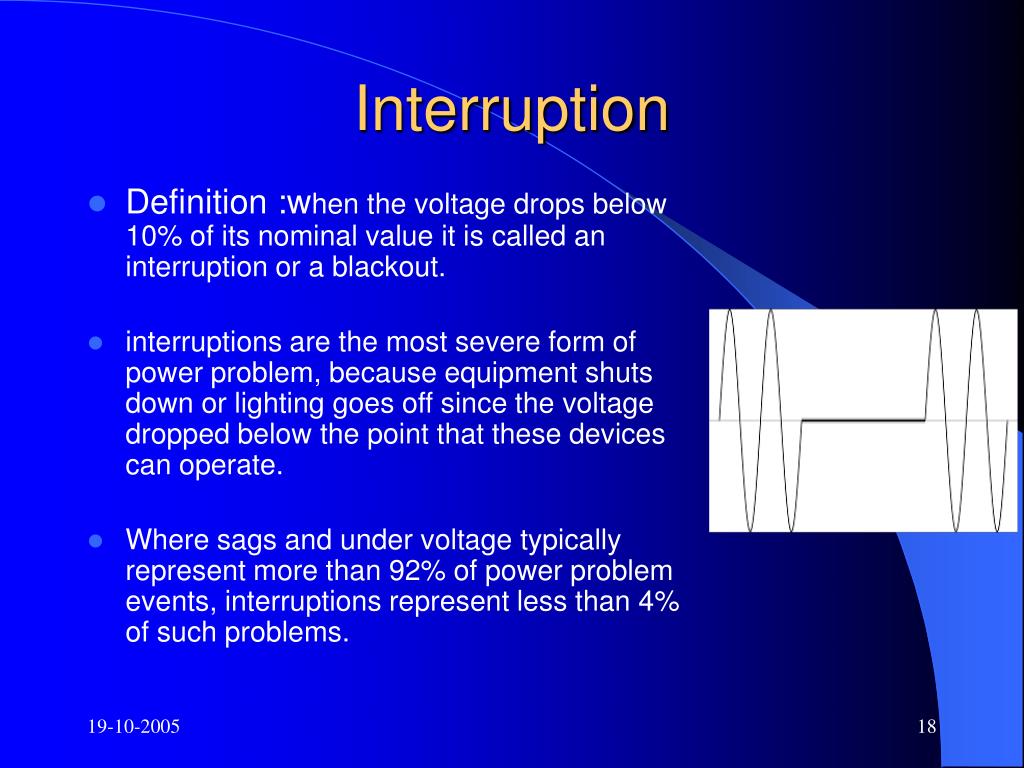 Interruption

Definition :when the voltage drops below 10% of its nominal value it is called an interruption or a blackout.

interruptions are the most severe form of power problem, because equipment shuts down or lighting goes off since the voltage dropped below the point that these devices can operate.

Where sags and under voltage typically represent more than 92% of power problem events, interruptions represent less than 4% of such problems.

19-10-2005

18